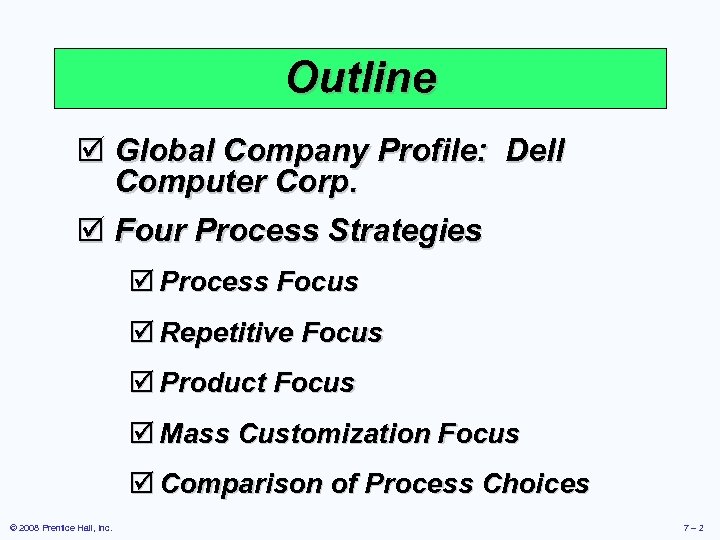 Outline

☑ Global Company Profile: Dell Computer Corp.

☑ Four Process Strategies

☑ Process Focus

☑ Repetitive Focus

☑ Product Focus

☑ Mass Customization Focus

☑ Comparison of Process Choices

© 2008 Prentice Hall, Inc.

7 – 2